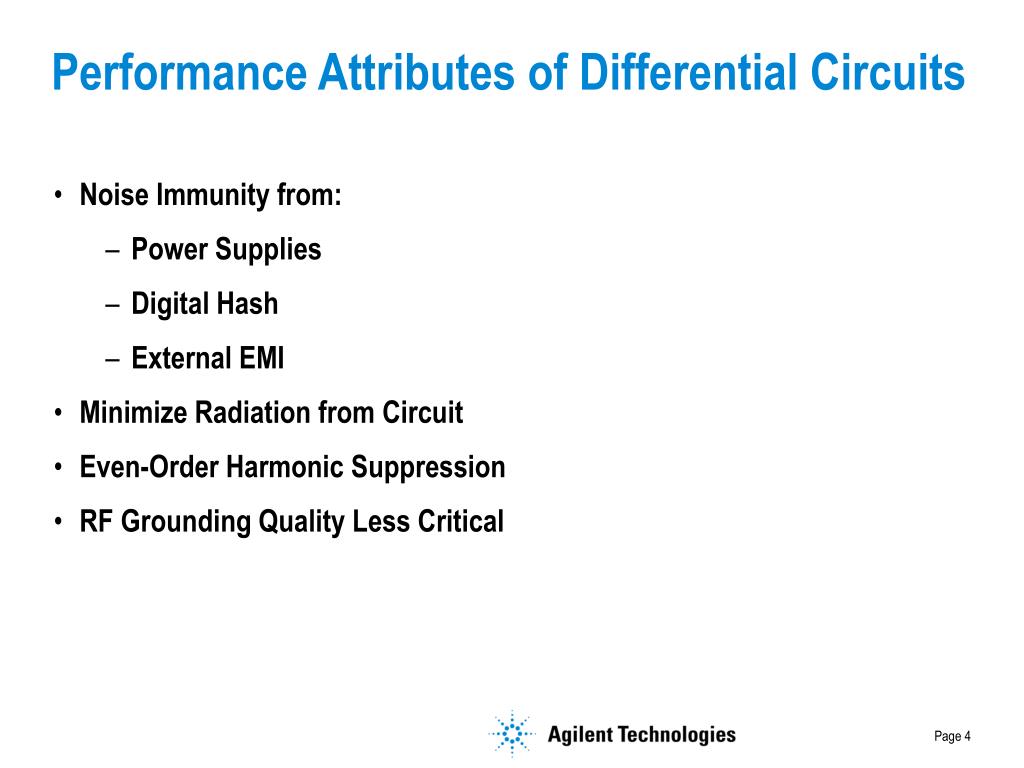 Performance Attributes of Differential Circuits

• Noise Immunity from:
– Power Supplies
– Digital Hash
– External EMI
• Minimize Radiation from Circuit
• Even-Order Harmonic Suppression
• RF Grounding Quality Less Critical

Agilent Technologies

Page 4